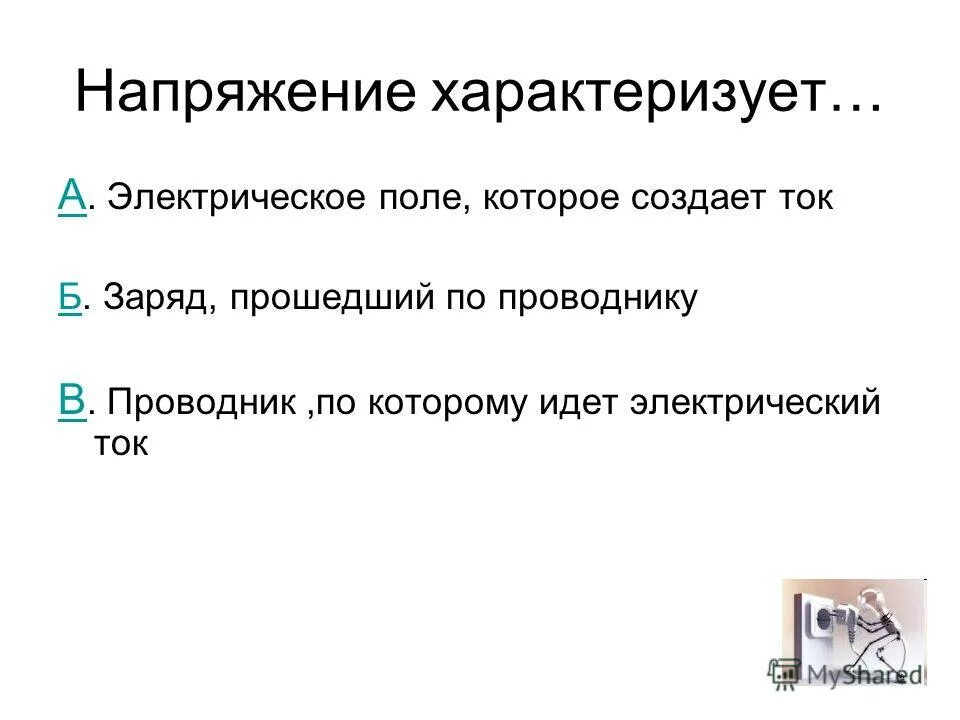 Напряжение характеризует…

А. Электрическое поле, которое создает ток

Б. Заряд, прошедший по проводнику

В. Проводник ,по которому идет электрический ток

MyShared